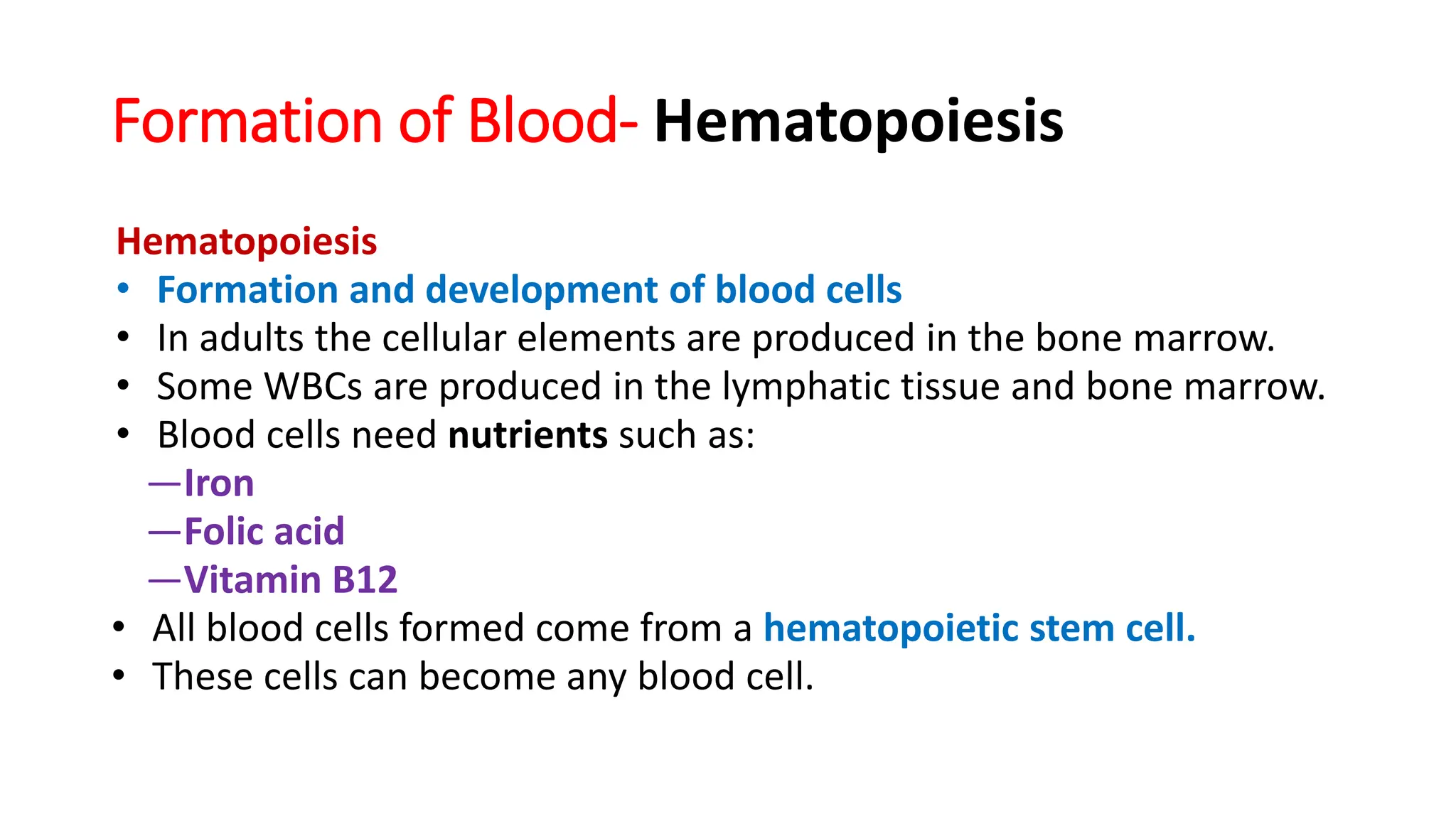 Formation of Blood- Hematopoiesis

Hematopoiesis
• Formation and development of blood cells
• In adults the cellular elements are produced in the bone marrow.
• Some WBCs are produced in the lymphatic tissue and bone marrow.
• Blood cells need nutrients such as:
—Iron
—Folic acid
—Vitamin B12
• All blood cells formed come from a hematopoietic stem cell.
• These cells can become any blood cell.